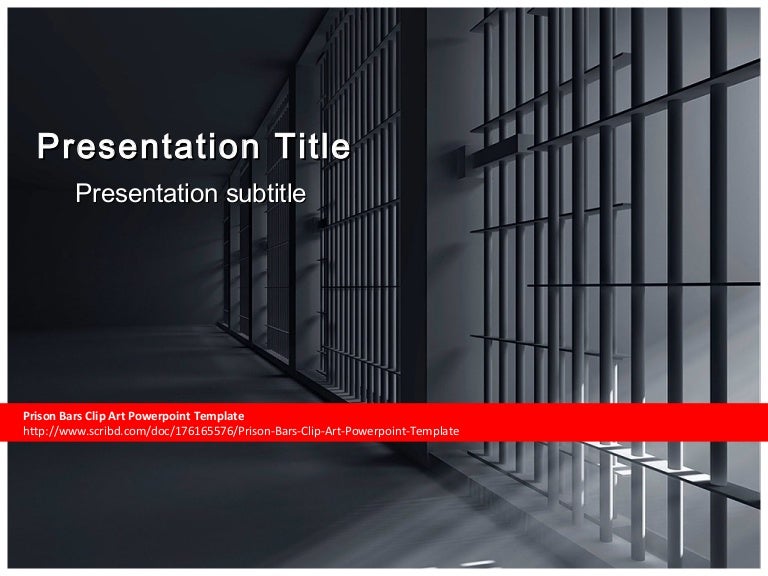 Presentation Title

Presentation subtitle

Prison Bars Clip Art Powerpoint Template
http://www.scribd.com/doc/176165576/Prison-Bars-Clip-Art-Powerpoint-Template